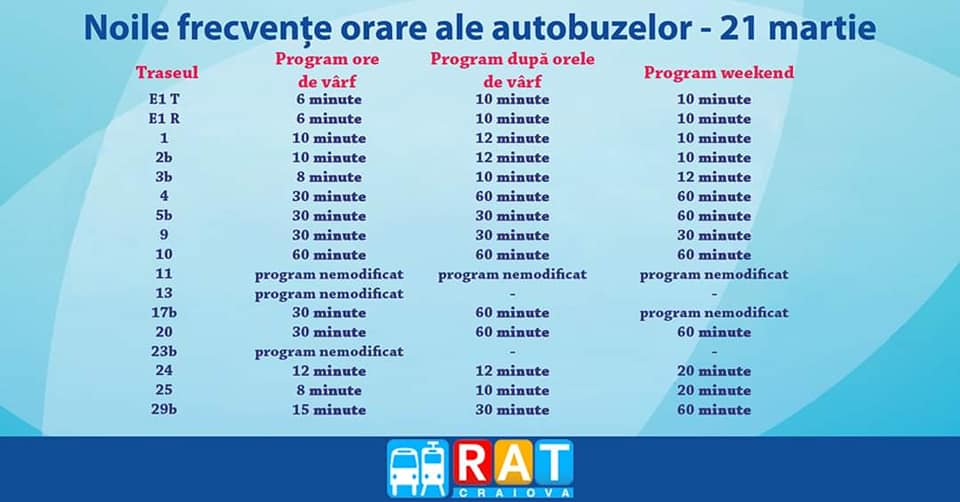 Noile frecvențe orare ale autobuzelor - 21 martie

| Traseul | Program ore de vârf | Program după orele de vârf | Program weekend |
|---|---|---|---|
| E1 T | 6 minute | 10 minute | 10 minute |
| E1 R | 6 minute | 10 minute | 10 minute |
| 1 | 10 minute | 12 minute | 10 minute |
| 2b | 10 minute | 12 minute | 10 minute |
| 3b | 8 minute | 10 minute | 12 minute |
| 4 | 30 minute | 60 minute | 60 minute |
| 5b | 30 minute | 30 minute | 60 minute |
| 9 | 30 minute | 30 minute | 30 minute |
| 10 | 60 minute | 60 minute | 60 minute |
| 11 | program nemodificat | program nemodificat | program nemodificat |
| 13 | program nemodificat | - | - |
| 17b | 30 minute | 60 minute | program nemodificat |
| 20 | 30 minute | 60 minute | 60 minute |
| 23b | program nemodificat | - | - |
| 24 | 12 minute | 12 minute | 20 minute |
| 25 | 8 minute | 10 minute | 20 minute |
| 29b | 15 minute | 30 minute | 60 minute |

RAT
CRAIOVA